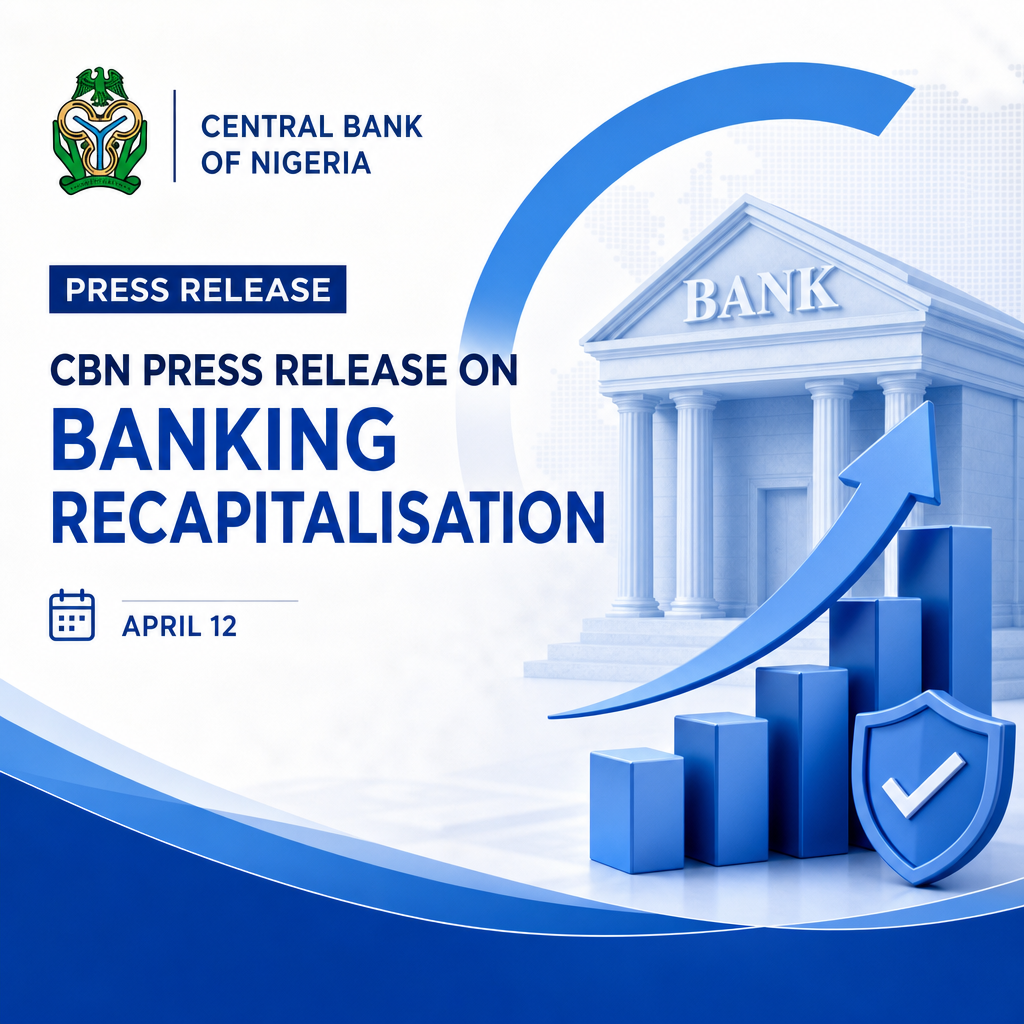 CENTRAL BANK
OF NIGERIA

PRESS RELEASE

CBN PRESS RELEASE ON
BANKING
RECAPITALISATION

APRIL 12

BANK